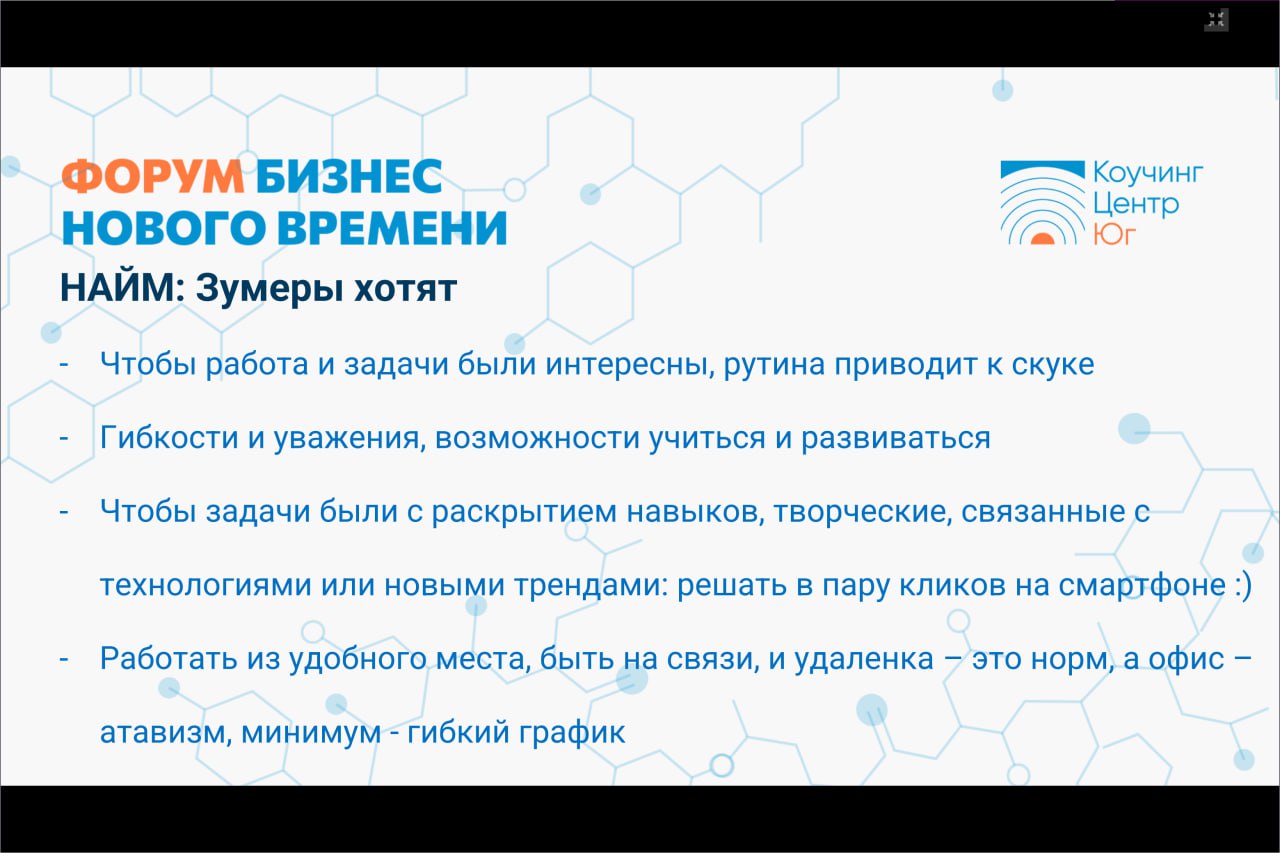 ФОРУМ БИЗНЕС НОВОГО ВРЕМЕНИ

Коучинг Центр Юг

НАЙМ: Зумеры хотят

- Чтобы работа и задачи были интересны, рутина приводит к скуке
- Гибкости и уважения, возможности учиться и развиваться
- Чтобы задачи были с раскрытием навыков, творческие, связанные с технологиями или новыми трендами: решать в пару кликов на смартфоне :)
- Работать из удобного места, быть на связи, и удаленка – это норм, а офис – атавизм, минимум - гибкий график